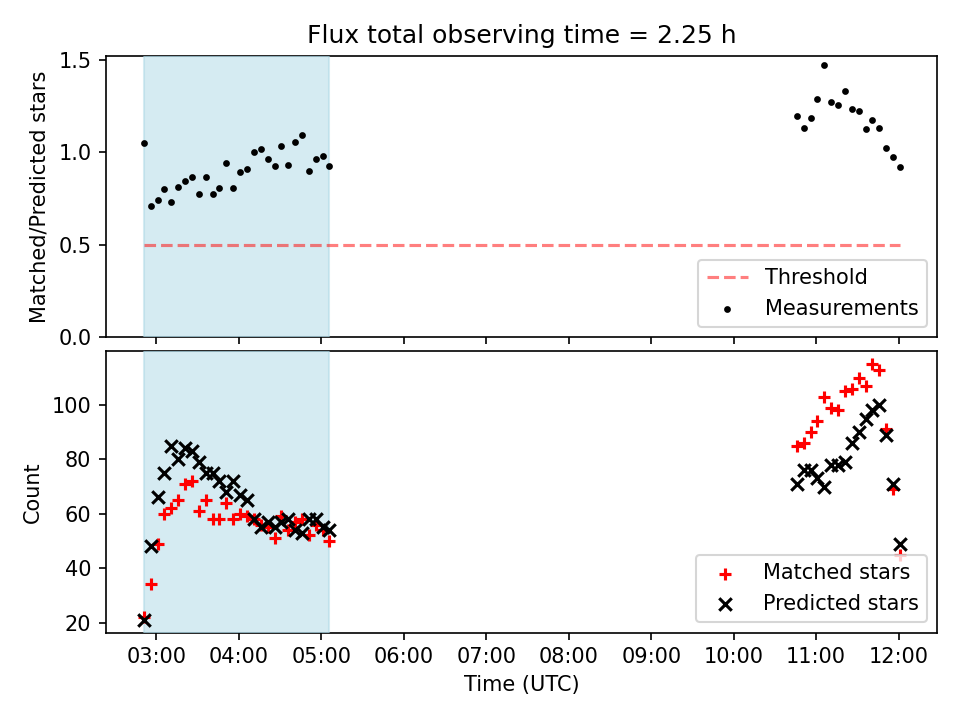 Flux total observing time = 2.25 h

Matched/Predicted stars

1.5
1.0
0.5
0.0

Threshold
Measurements

Count

100
80
60
40
20

Matched stars
Predicted stars

03:00
04:00
05:00
06:00
07:00
08:00
09:00
10:00
11:00
12:00

Time (UTC)